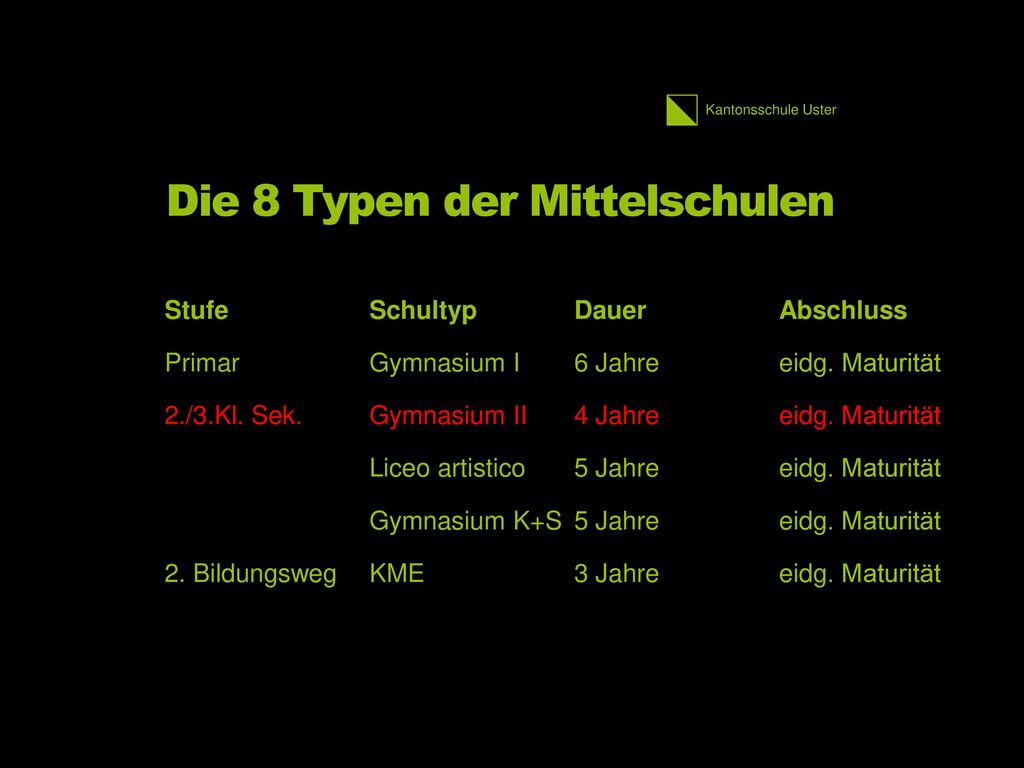 Kantonsschule Uster

Die 8 Typen der Mittelschulen

| Stufe | Schultyp | Dauer | Abschluss |
|---|---|---|---|
| Primar | Gymnasium I | 6 Jahre | eidg. Maturität |
| 2./3.Kl. Sek. | Gymnasium II | 4 Jahre | eidg. Maturität |
| | Liceo artistico | 5 Jahre | eidg. Maturität |
| | Gymnasium K+S | 5 Jahre | eidg. Maturität |
| 2. Bildungsweg | KME | 3 Jahre | eidg. Maturität |